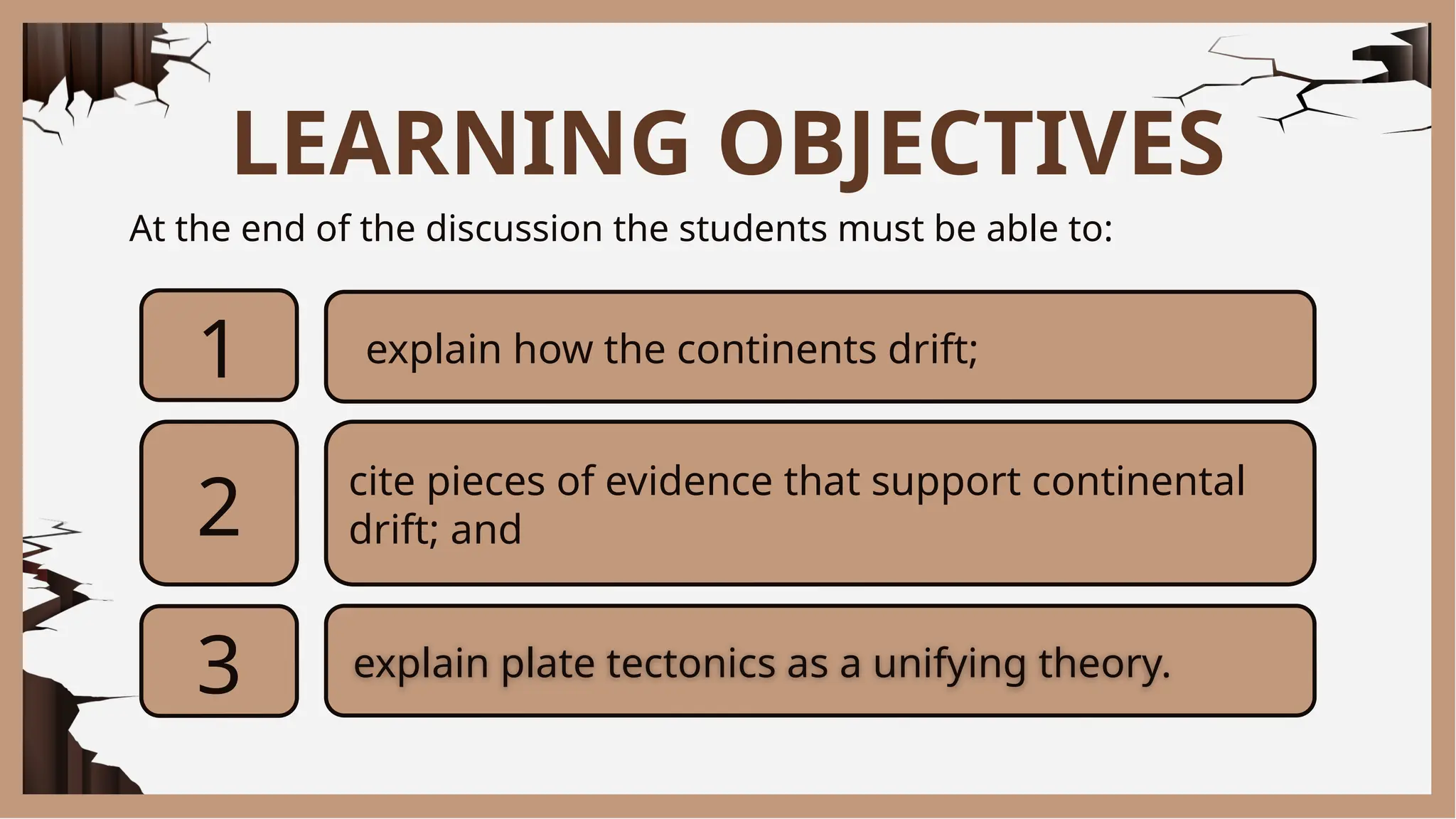 LEARNING OBJECTIVES

At the end of the discussion the students must be able to:

1

explain how the continents drift;

2

cite pieces of evidence that support continental drift; and

3

explain plate tectonics as a unifying theory.